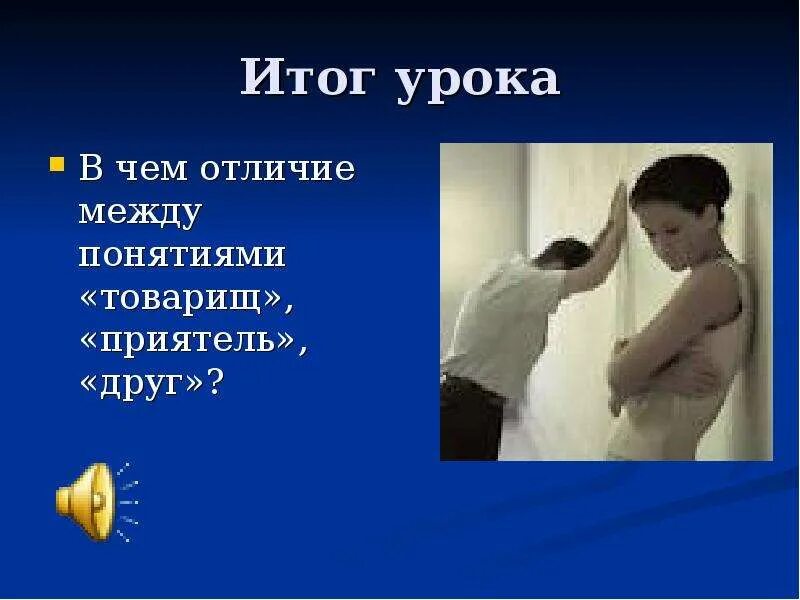 Итог урока

В чем отличие между понятиями «товарищ», «приятель», «друг»?